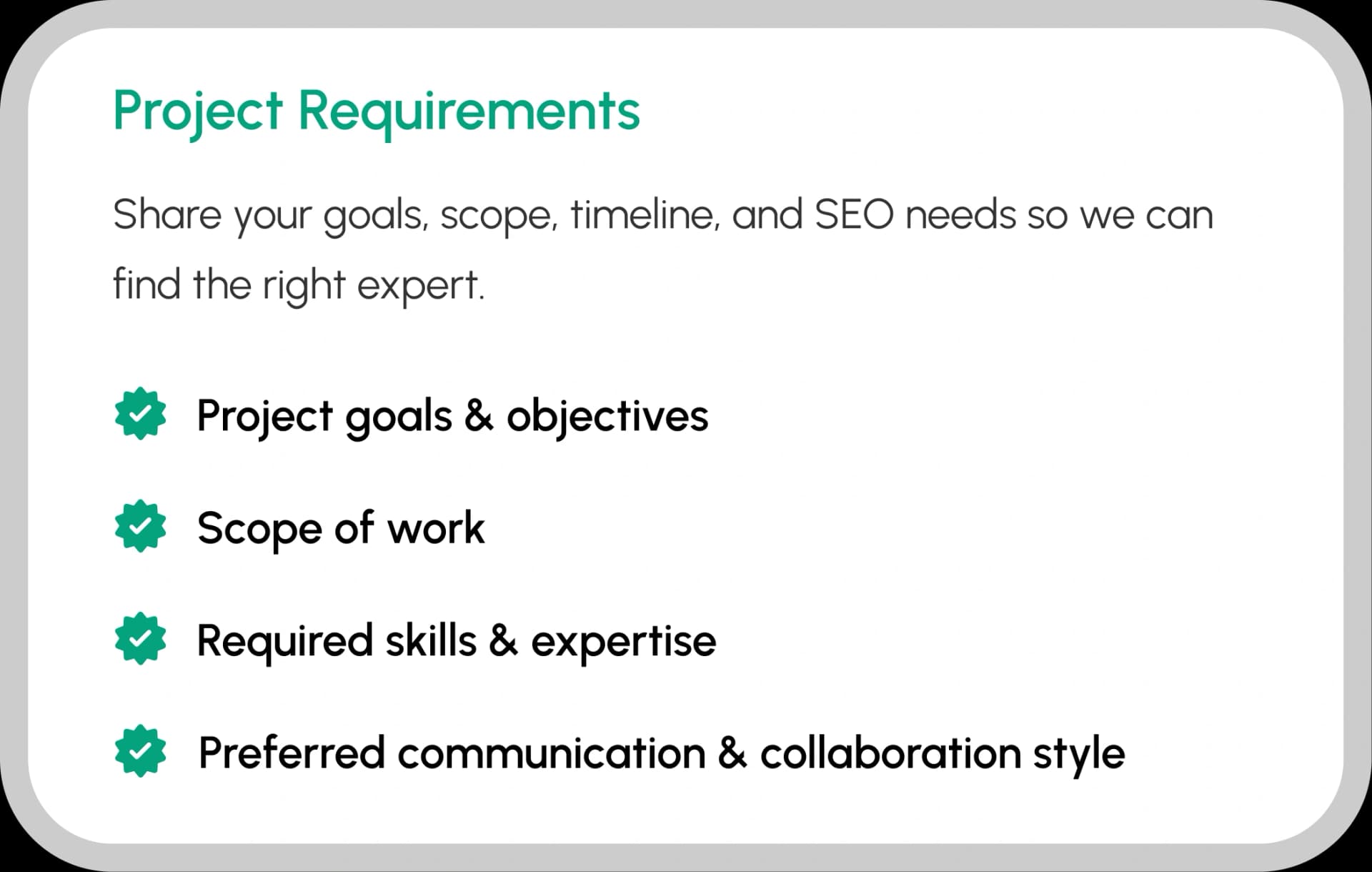 Project Requirements

Share your goals, scope, timeline, and SEO needs so we can find the right expert.

Project goals & objectives

Scope of work

Required skills & expertise

Preferred communication & collaboration style